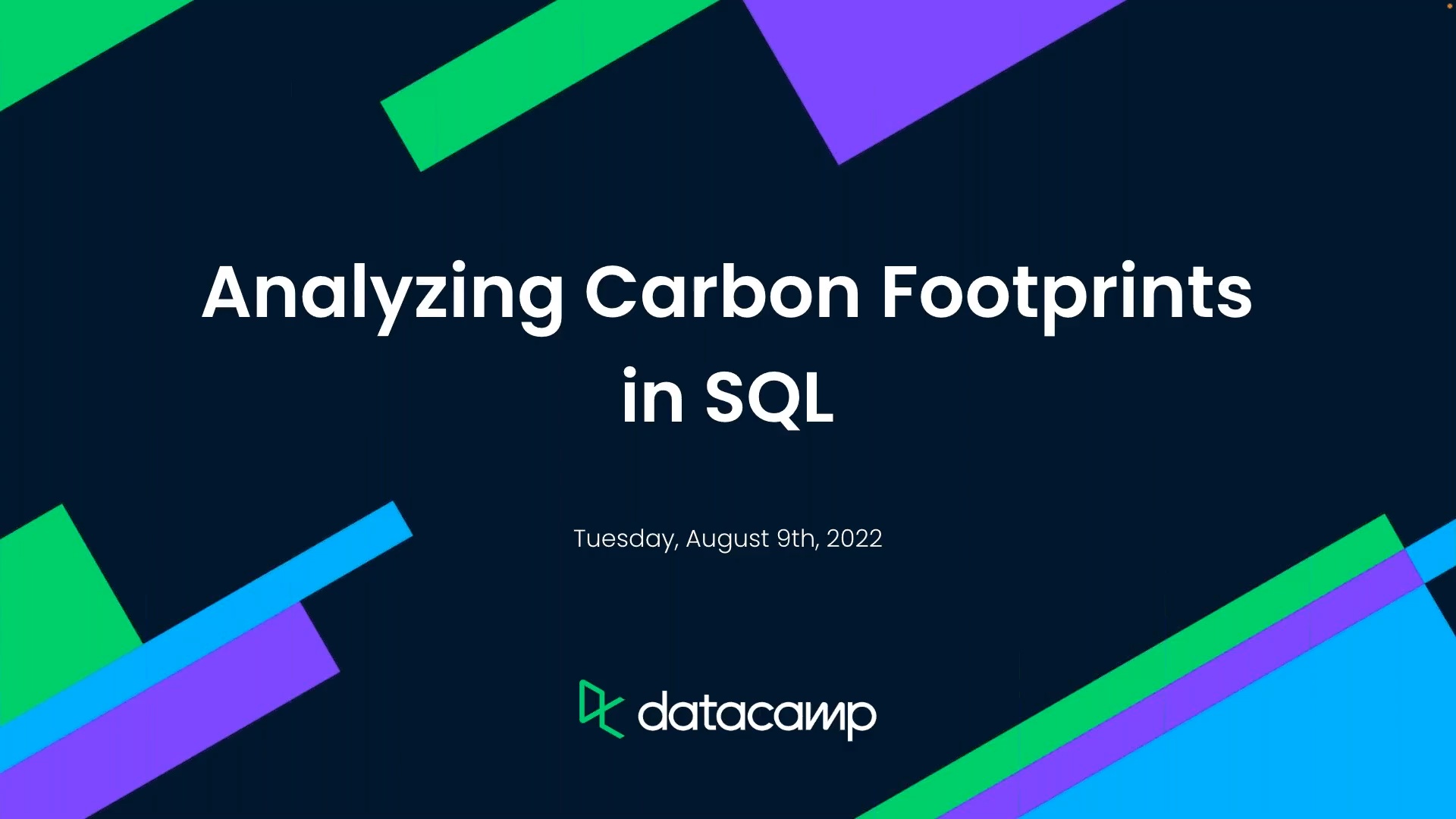 Analyzing Carbon Footprints in SQL

Tuesday, August 9th, 2022

datacamp